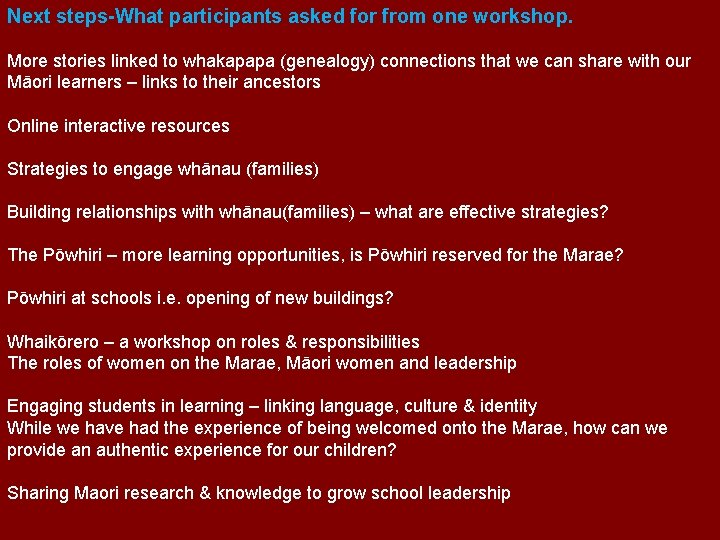 Next steps-What participants asked for from one workshop.

More stories linked to whakapapa (genealogy) connections that we can share with our Māori learners – links to their ancestors

Online interactive resources

Strategies to engage whānau (families)

Building relationships with whānau(families) – what are effective strategies?

The Pōwhiri – more learning opportunities, is Pōwhiri reserved for the Marae?

Pōwhiri at schools i.e. opening of new buildings?

Whaikōrero – a workshop on roles & responsibilities
The roles of women on the Marae, Māori women and leadership

Engaging students in learning – linking language, culture & identity
While we have had the experience of being welcomed onto the Marae, how can we provide an authentic experience for our children?

Sharing Maori research & knowledge to grow school leadership